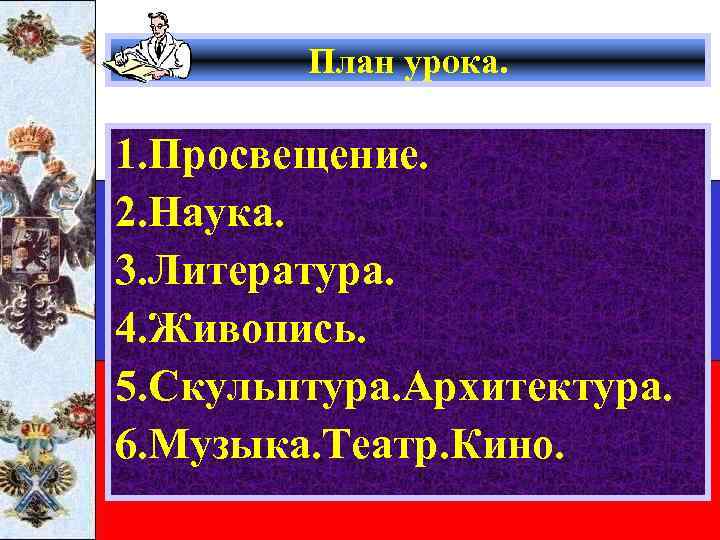 План урока.

1.Просвещение.
2.Наука.
3.Литература.
4.Живопись.
5.Скульптура.Архитектура.
6.Музыка.Театр.Кино.